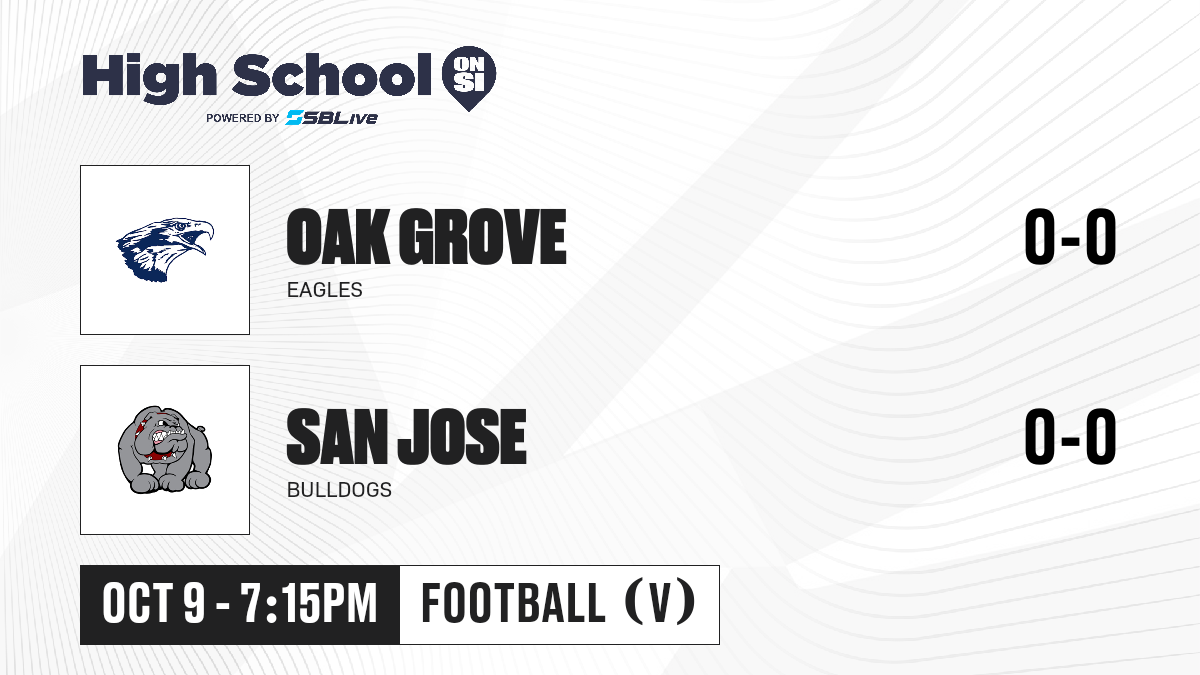 High School ON SI
POWERED BY SBLive

OAK GROVE
EAGLES
0-0

SAN JOSE
BULLDOGS
0-0

OCT 9 - 7:15PM
FOOTBALL (V)